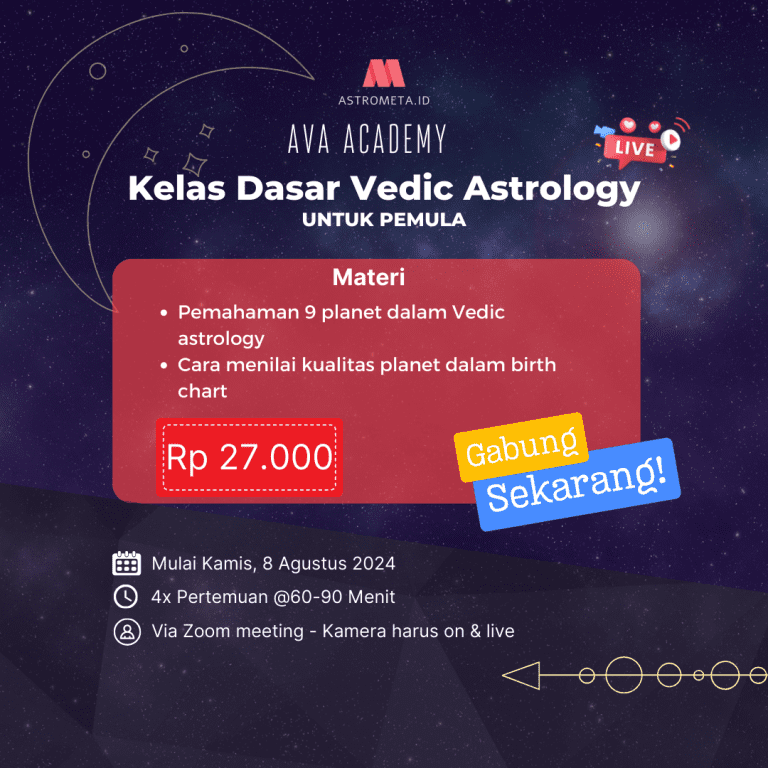 ASTROMETA.ID

AVA ACADEMY

LIVE

Kelas Dasar Vedic Astrology
UNTUK PEMULA

Materi
• Pemahaman 9 planet dalam Vedic astrology
• Cara menilai kualitas planet dalam birth chart

Rp 27.000

Gabung Sekarang!

Mulai Kamis, 8 Agustus 2024
4x Pertemuan @60-90 Menit
Via Zoom meeting - Kamera harus on & live